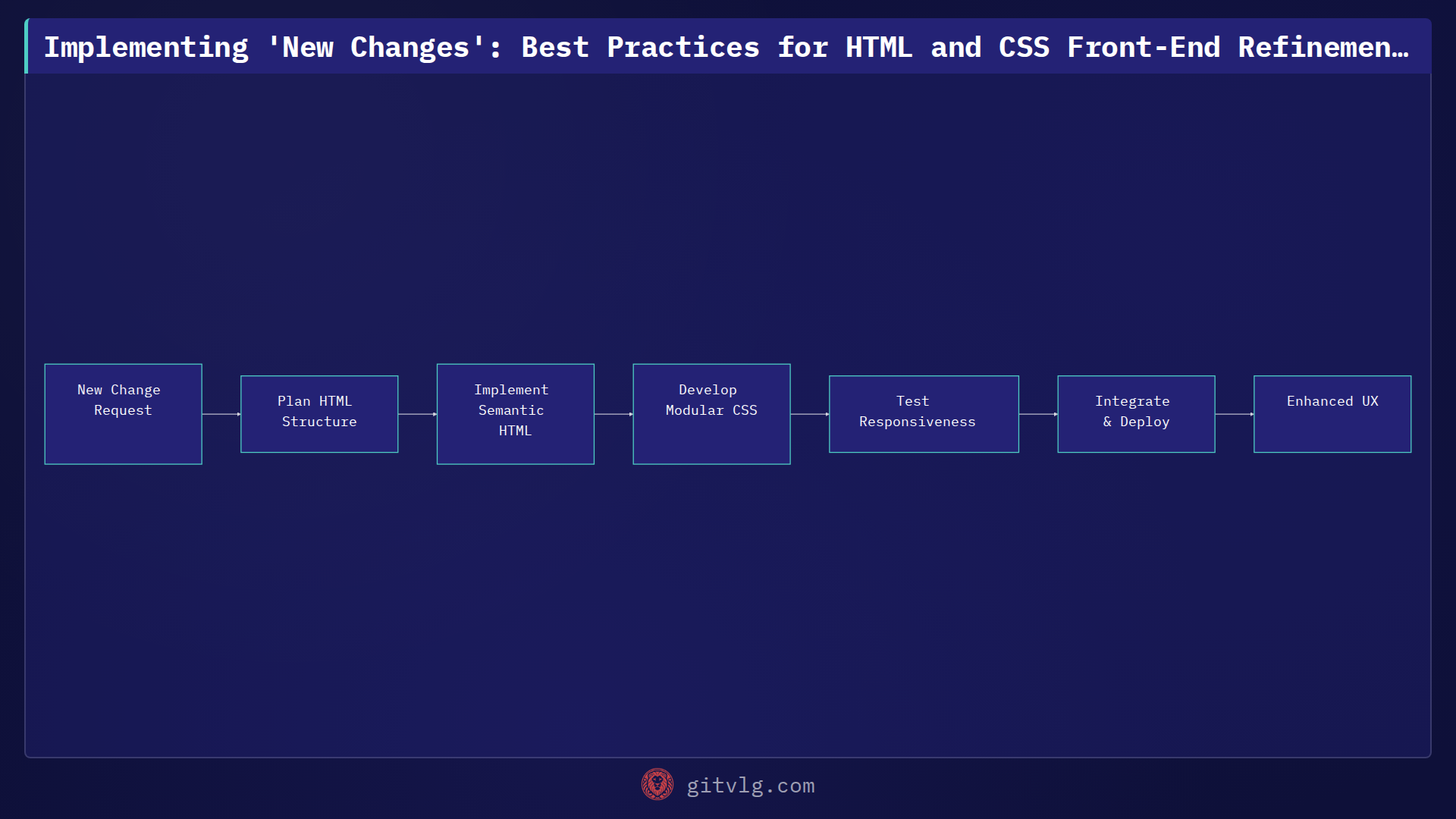 Implementing 'New Changes': Best Practices for HTML and CSS Front-End Refinemen…

New Change Request

Plan HTML Structure

Implement Semantic HTML

Develop Modular CSS

Test Responsiveness

Integrate & Deploy

Enhanced UX

gitvlg.com